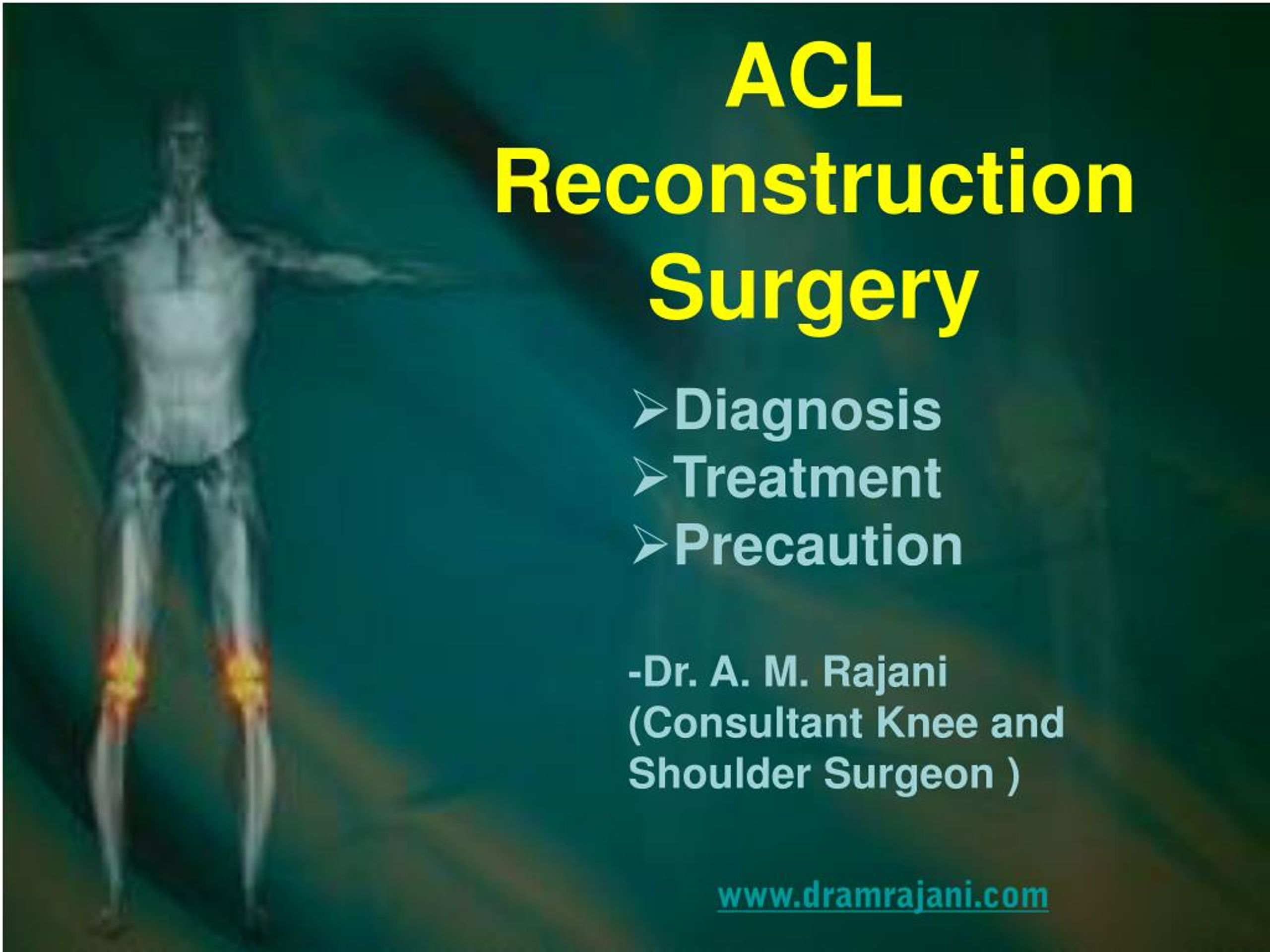 ACL Reconstruction Surgery

➢Diagnosis
➢Treatment
➢Precaution

-Dr. A. M. Rajani
(Consultant Knee and Shoulder Surgeon )

www.dramrajani.com